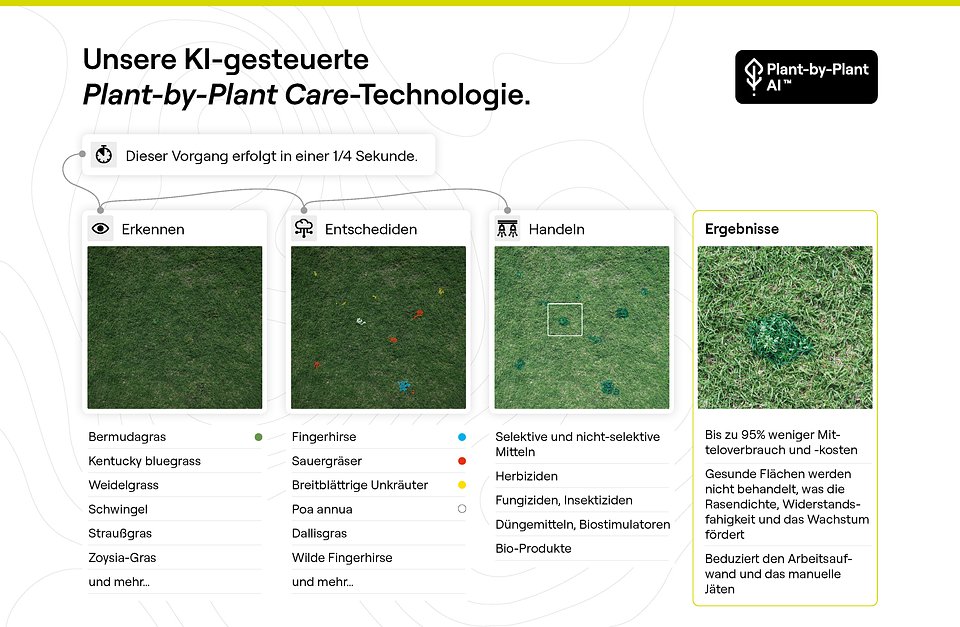 Unsere KI-gesteuerte
Plant-by-Plant Care-Technologie.

Plant-by-Plant AI™

Dieser Vorgang erfolgt in einer 1/4 Sekunde.

Erkennen

Bermudagras
Kentucky bluegrass
Weidelgrass
Schwingel
Straußgras
Zoysia-Gras
und mehr...

Entschediden

Fingerhirse
Sauergräser
Breitblättrige Unkräuter
Poa annua
Dallisgras
Wilde Fingerhirse
und mehr...

Handeln

Selektive und nicht-selektive Mitteln
Herbiziden
Fungiziden, Insektiziden
Düngemitteln, Biostimulatoren
Bio-Produkte

Ergebnisse

Bis zu 95% weniger Mitteloverbrauch und -kosten

Gesunde Flächen werden nicht behandelt, was die Rasendichte, Widerstandsfahigkeit und das Wachstum fördert

Beduziert den Arbeitsaufwand und das manuelle Jäten